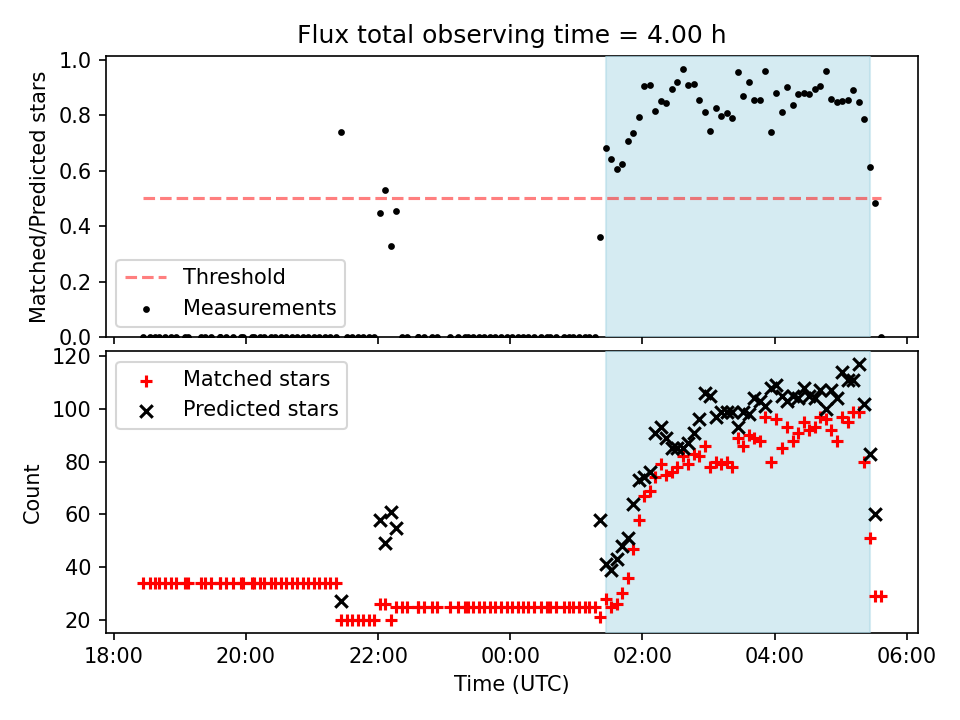 Flux total observing time = 4.00 h

Matched/Predicted stars

1.0
0.8
0.6
0.4
0.2
0.0

Threshold
Measurements

Count

120
100
80
60
40
20

Matched stars
Predicted stars

18:00
20:00
22:00
00:00
02:00
04:00
06:00

Time (UTC)